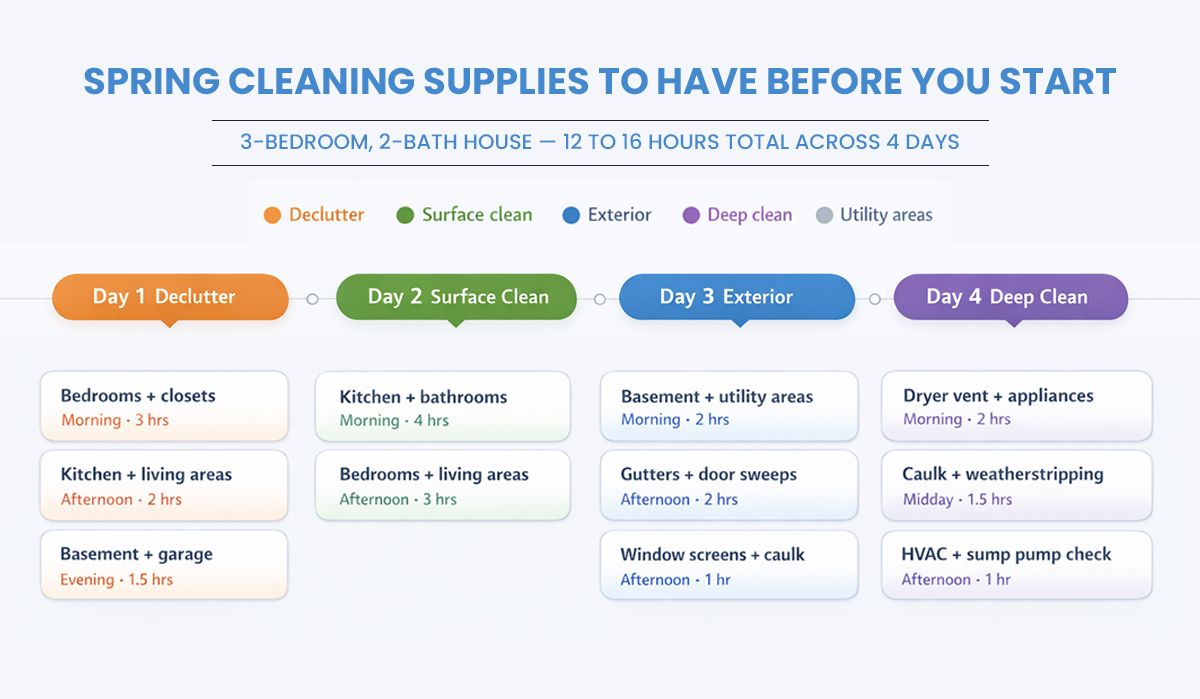 SPRING CLEANING SUPPLIES TO HAVE BEFORE YOU START

3-BEDROOM, 2-BATH HOUSE — 12 TO 16 HOURS TOTAL ACROSS 4 DAYS

Declutter
Surface clean
Exterior
Deep clean
Utility areas

Day 1 Declutter

Bedrooms + closets
Morning · 3 hrs

Kitchen + living areas
Afternoon · 2 hrs

Basement + garage
Evening · 1.5 hrs

Day 2 Surface Clean

Kitchen + bathrooms
Morning · 4 hrs

Bedrooms + living areas
Afternoon · 3 hrs

Day 3 Exterior

Basement + utility areas
Morning · 2 hrs

Gutters + door sweeps
Afternoon · 2 hrs

Window screens + caulk
Afternoon · 1 hr

Day 4 Deep Clean

Dryer vent + appliances
Morning · 2 hrs

Caulk + weatherstripping
Midday · 1.5 hrs

HVAC + sump pump check
Afternoon · 1 hr